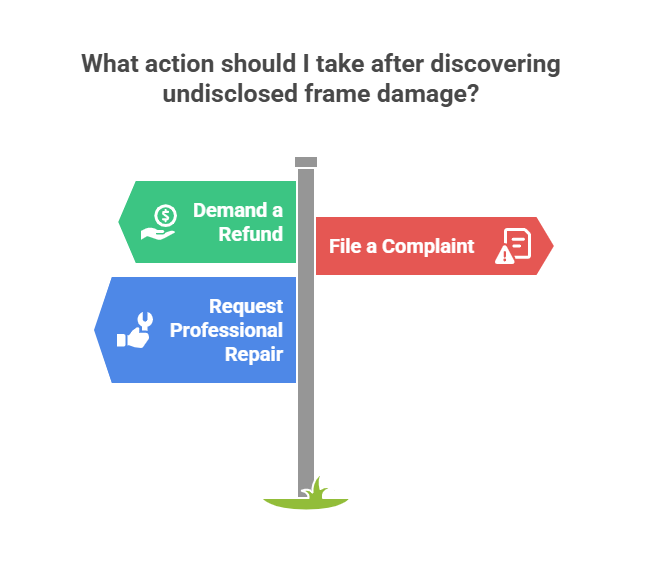 What action should I take after discovering undisclosed frame damage?

Demand a Refund

File a Complaint

Request Professional Repair